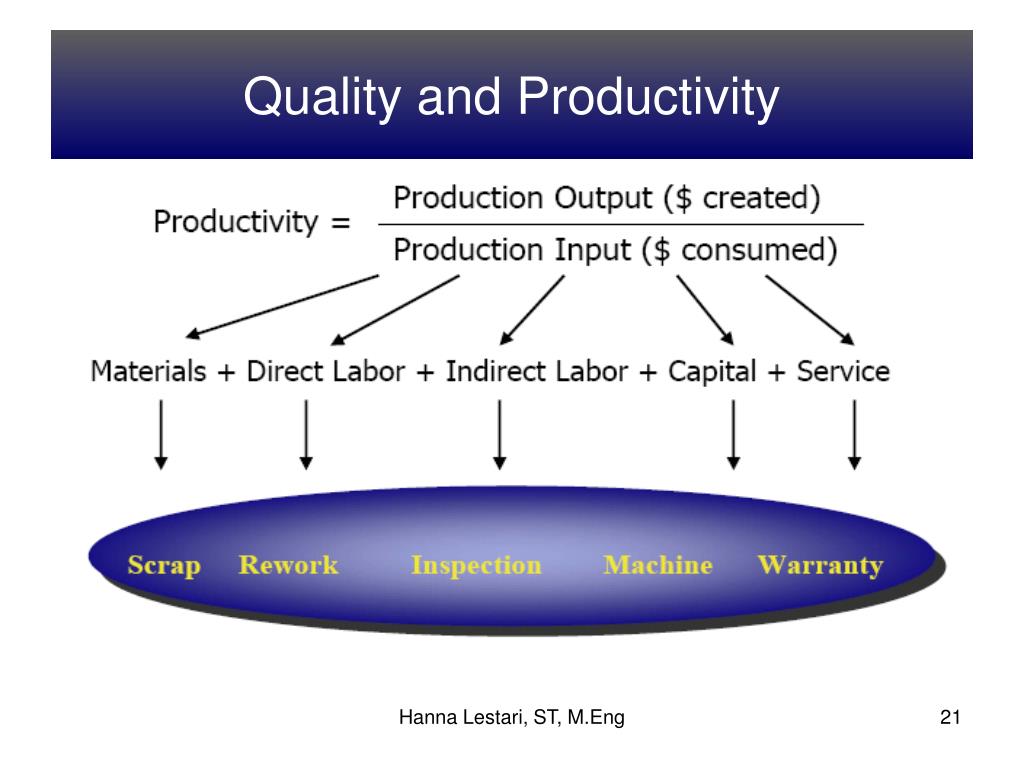 Quality and Productivity

Productivity = $\frac{\text{Production Output (\$ created)}}{\text{Production Input (\$ consumed)}}$

Materials + Direct Labor + Indirect Labor + Capital + Service

Scrap Rework Inspection Machine Warranty

Hanna Lestari, ST, M.Eng

21